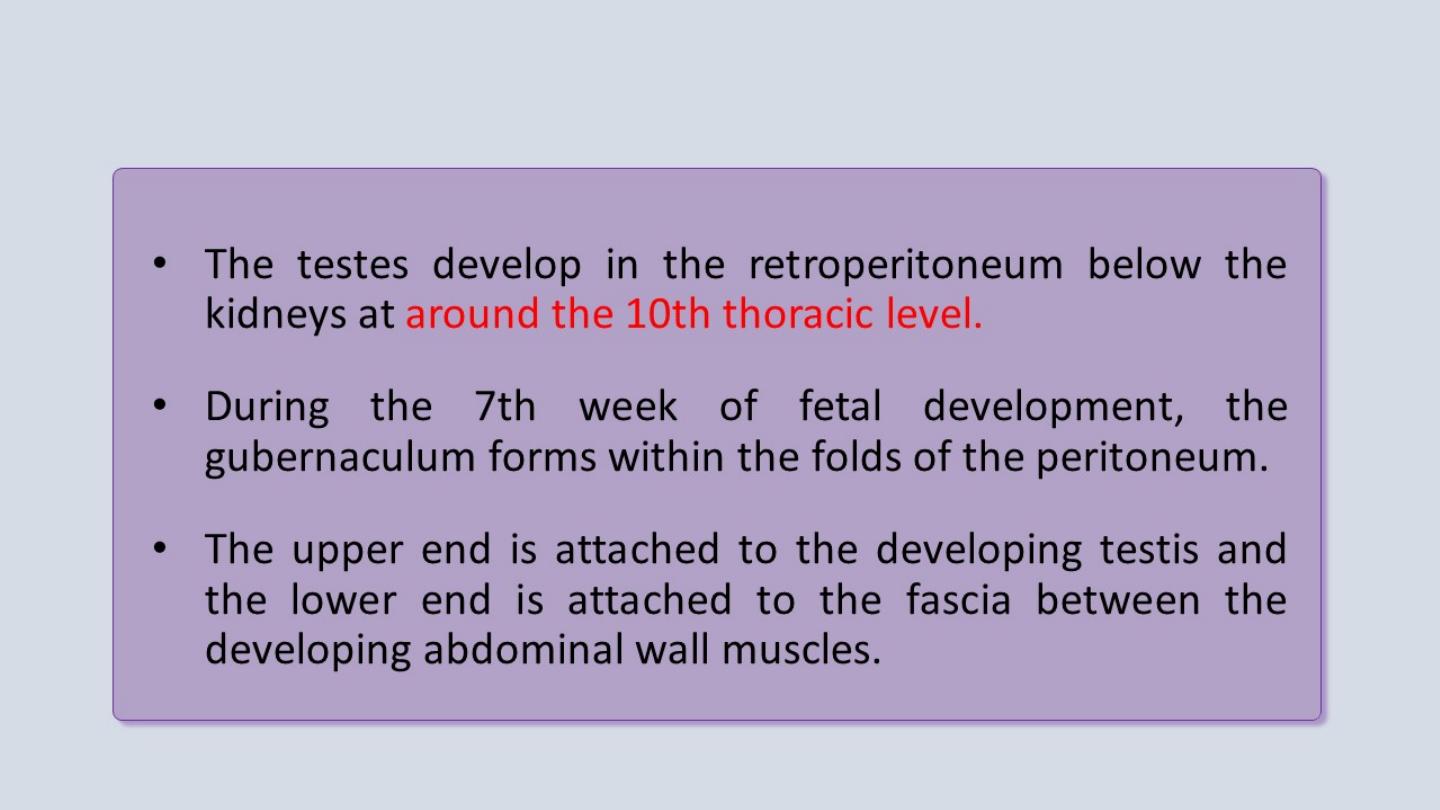 • The testes develop in the retroperitoneum below the kidneys at around the 10th thoracic level.

• During the 7th week of fetal development, the gubernaculum forms within the folds of the peritoneum.

• The upper end is attached to the developing testis and the lower end is attached to the fascia between the developing abdominal wall muscles.